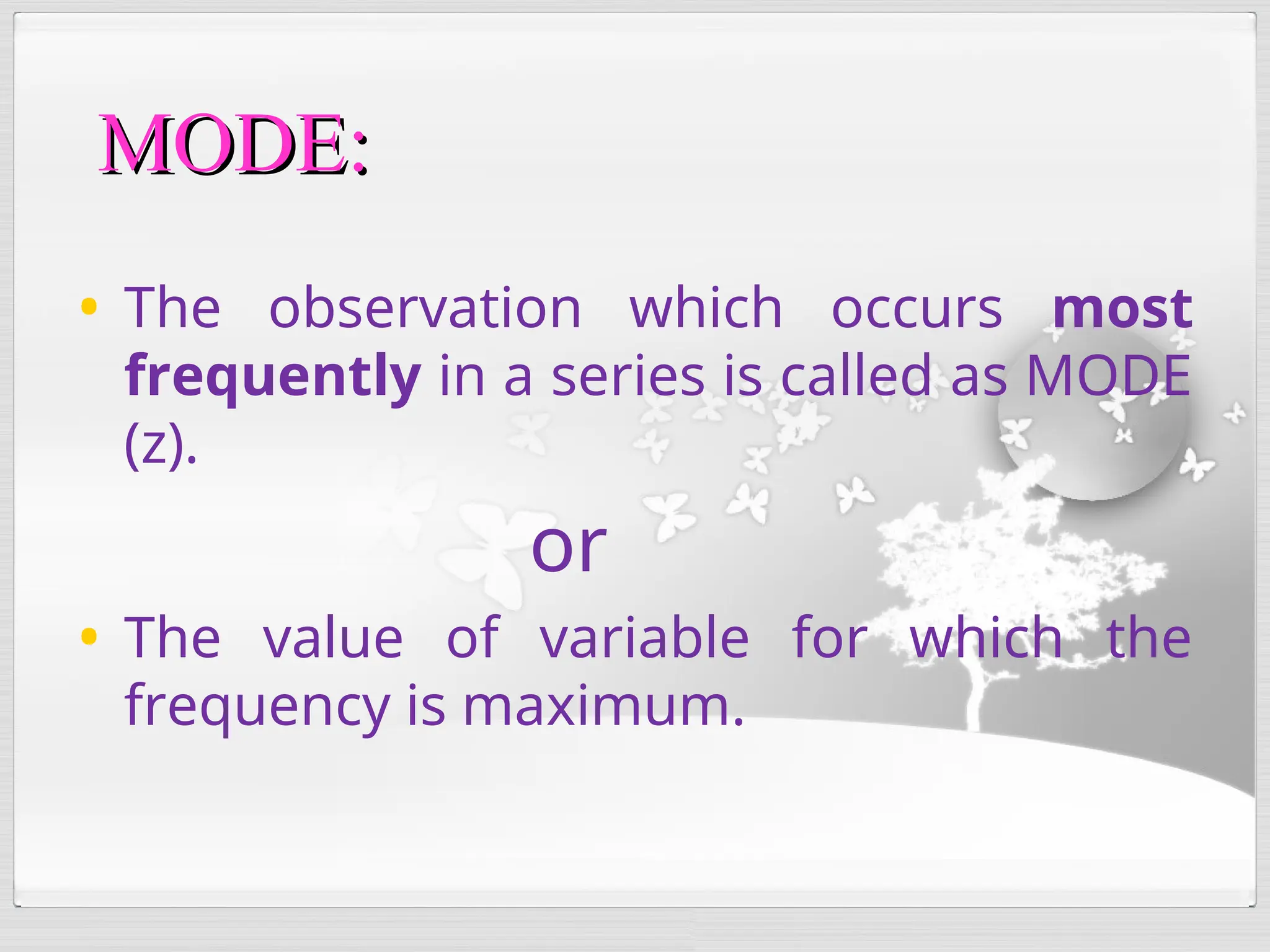 MODE:

• The observation which occurs most frequently in a series is called as MODE (z).

or

• The value of variable for which the frequency is maximum.